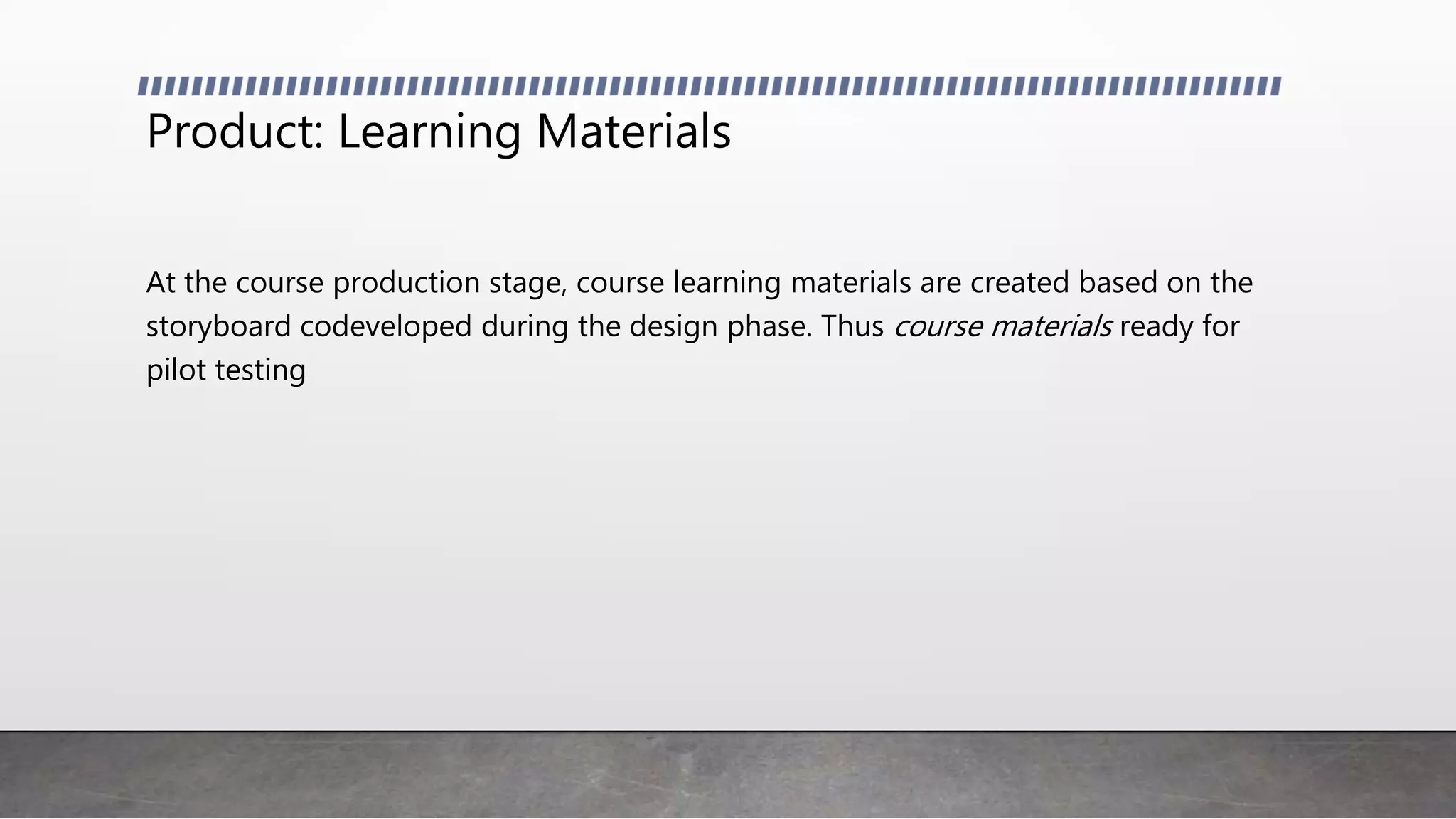 Product: Learning Materials

At the course production stage, course learning materials are created based on the storyboard codeveloped during the design phase. Thus course materials ready for pilot testing